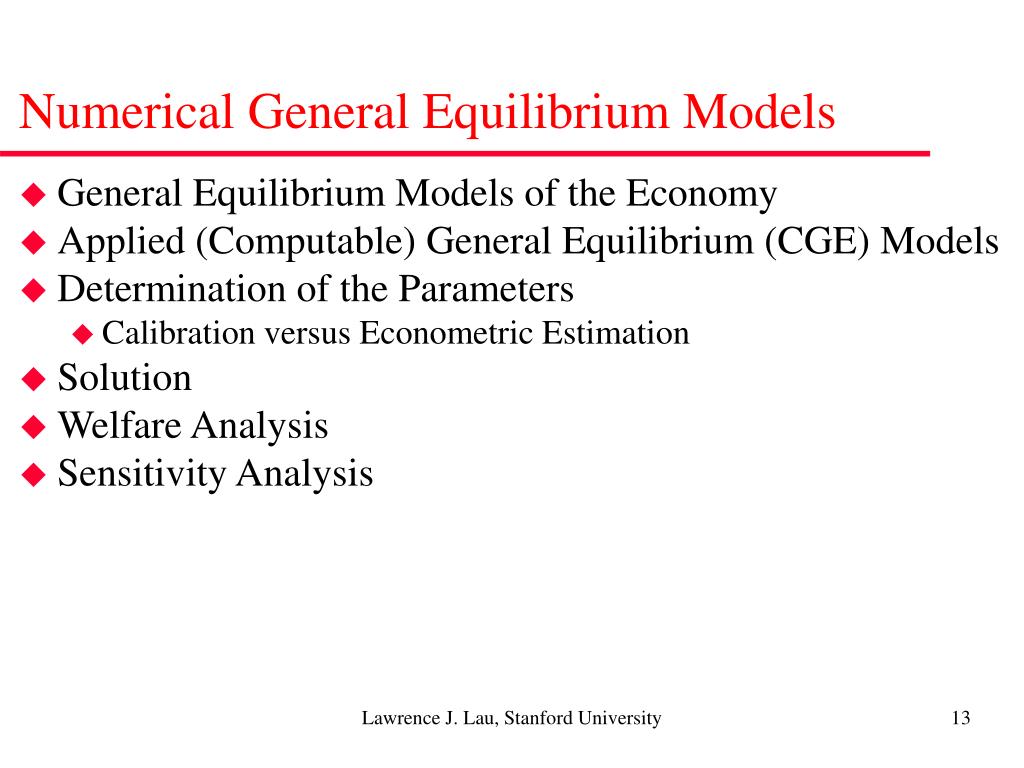 Numerical General Equilibrium Models

General Equilibrium Models of the Economy
Applied (Computable) General Equilibrium (CGE) Models
Determination of the Parameters
Calibration versus Econometric Estimation
Solution
Welfare Analysis
Sensitivity Analysis

Lawrence J. Lau, Stanford University 13